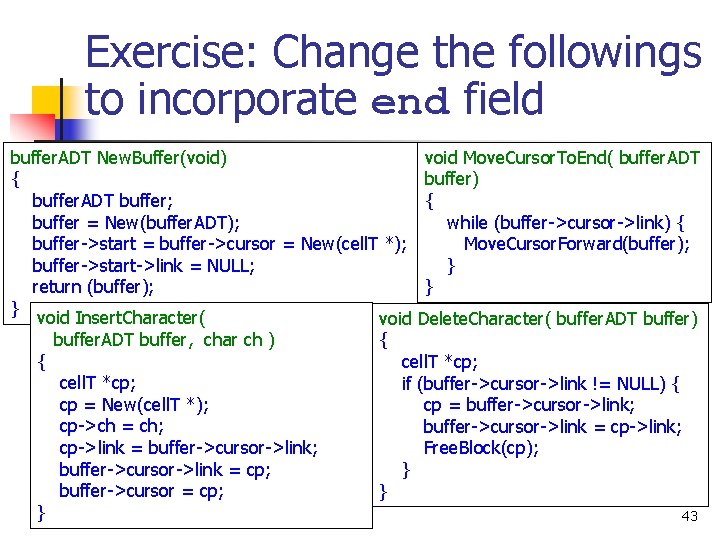 Exercise: Change the followings to incorporate end field

bufferADT NewBuffer(void)
{
bufferADT buffer;
buffer = New(bufferADT);
buffer->start = buffer->cursor = New(cellT *);
buffer->start->link = NULL;
return (buffer);
}

void MoveCursorToEnd( bufferADT buffer)
{
while (buffer->cursor->link) {
MoveCursorForward(buffer);
}
}

void InsertCharacter(
bufferADT buffer, char ch )
{
cellT *cp;
cp = New(cellT *);
cp->ch = ch;
cp->link = buffer->cursor->link;
buffer->cursor->link = cp;
buffer->cursor = cp;
}

void DeleteCharacter( bufferADT buffer)
{
cellT *cp;
if (buffer->cursor->link != NULL) {
cp = buffer->cursor->link;
buffer->cursor->link = cp->link;
FreeBlock(cp);
}
}

43